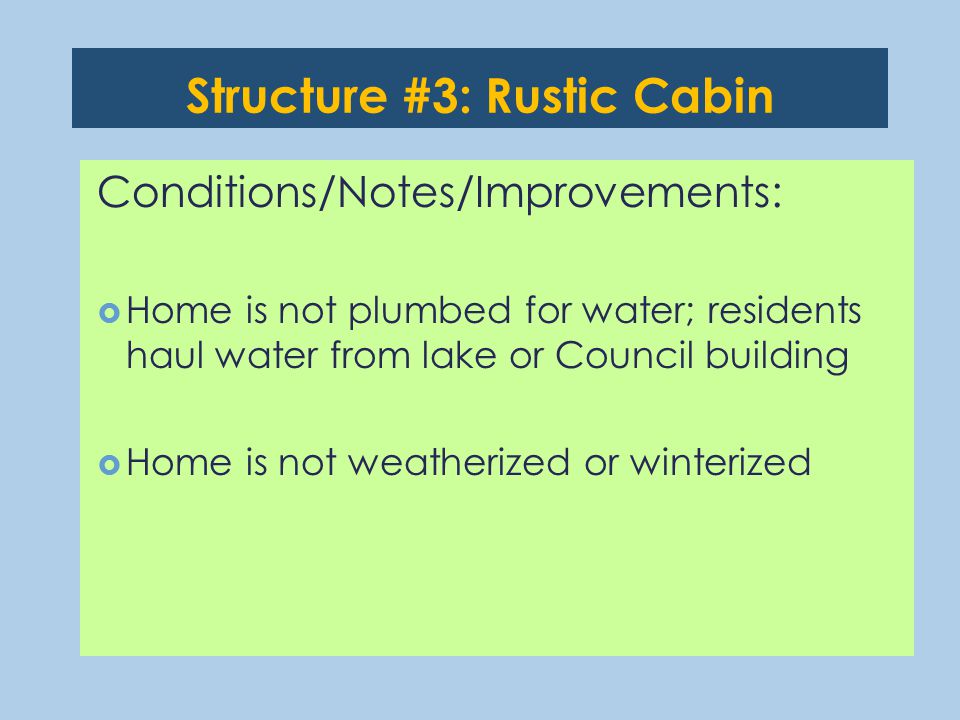 Structure #3: Rustic Cabin

Conditions/Notes/Improvements:

Home is not plumbed for water; residents haul water from lake or Council building

Home is not weatherized or winterized